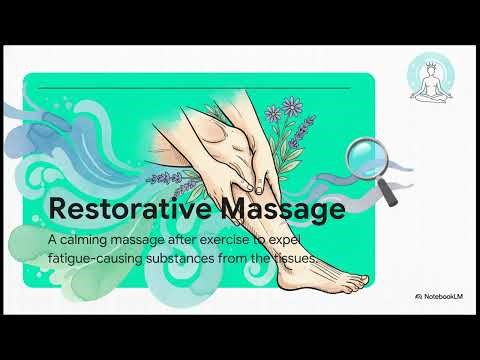 Restorative Massage

A calming massage after exercise to expel fatigue-causing substances from the tissues.

NotebookLM